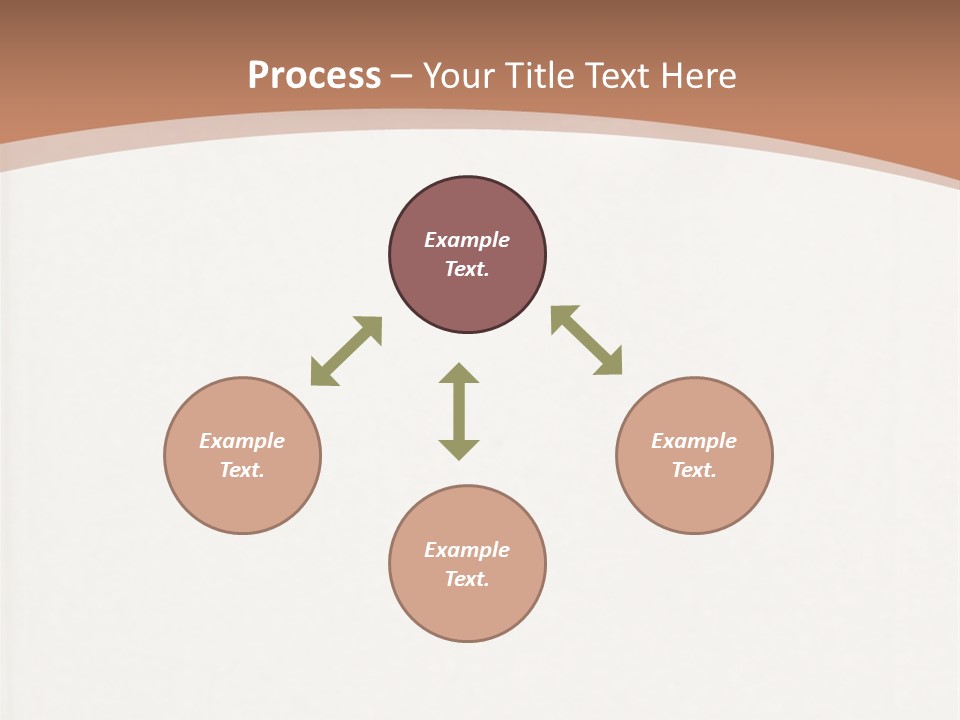 Process – Your Title Text Here

Example Text.

Example Text.

Example Text.

Example Text.